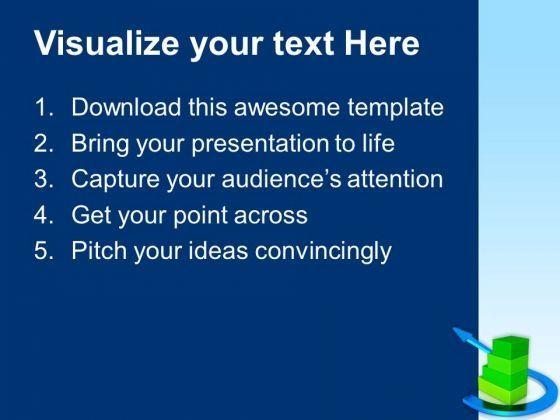 Visualize your text Here

1. Download this awesome template
2. Bring your presentation to life
3. Capture your audience's attention
4. Get your point across
5. Pitch your ideas convincingly